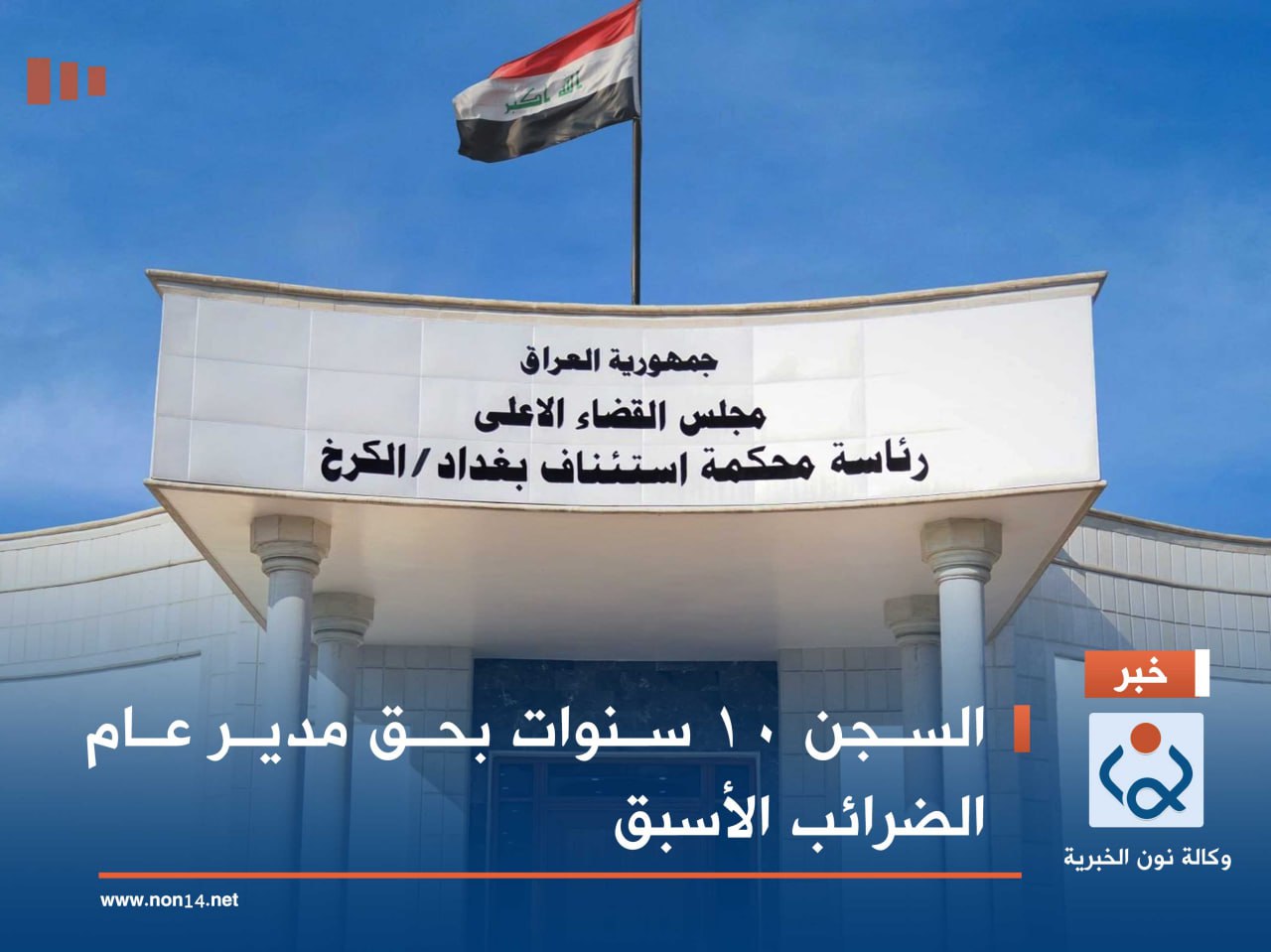 الله اكبر

جمهورية العراق
مجلس القضاء الاعلى
رئاسة محكمة استئناف بغداد / الكرخ

خبر

السجن ١٠ سنوات بحق مدير عام الضرائب الأسبق

وكالة نون الخبرية

www.non14.net